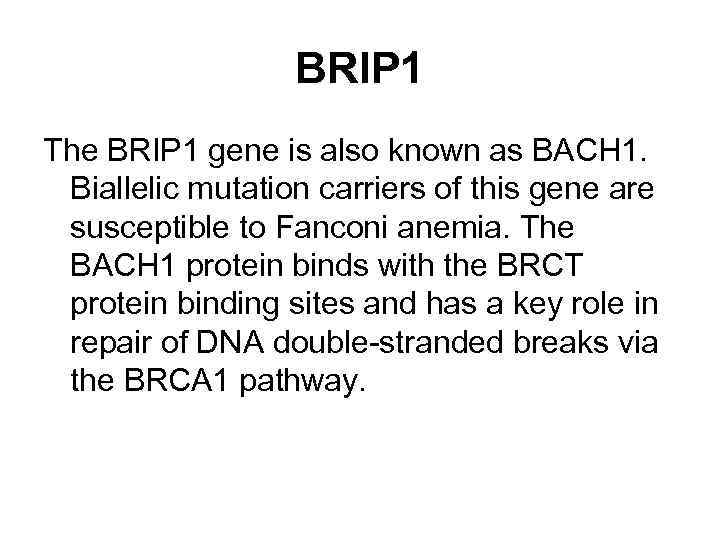 BRIP1

The BRIP1 gene is also known as BACH1. Biallelic mutation carriers of this gene are susceptible to Fanconi anemia. The BACH1 protein binds with the BRCT protein binding sites and has a key role in repair of DNA double-stranded breaks via the BRCA1 pathway.